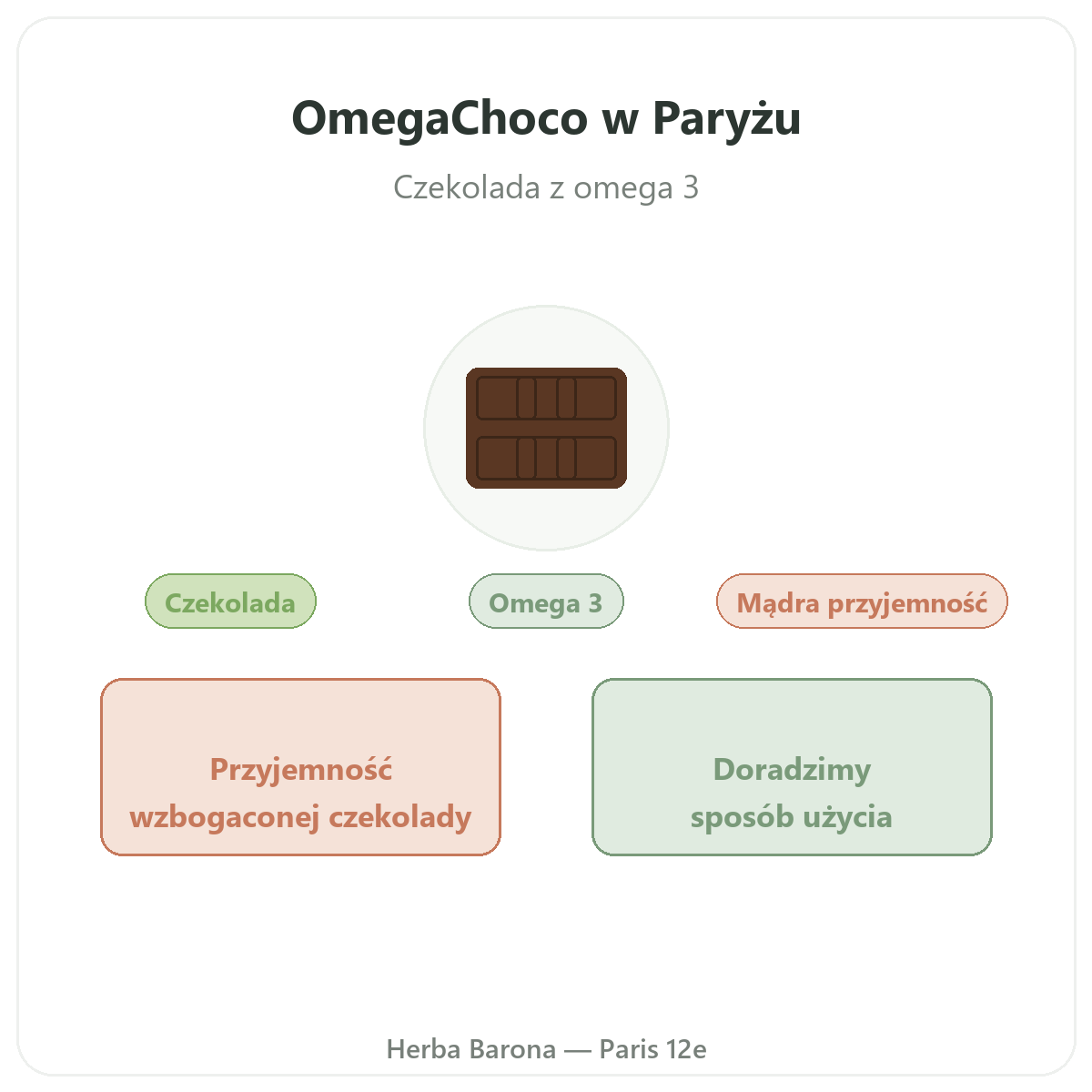 OmegaChoco w Paryżu

Czekolada z omega 3

Czekolada

Omega 3

Mądra przyjemność

Przyjemność wzbogaconej czekolady

Doradzimy sposób użycia

Herba Barona — Paris 12e